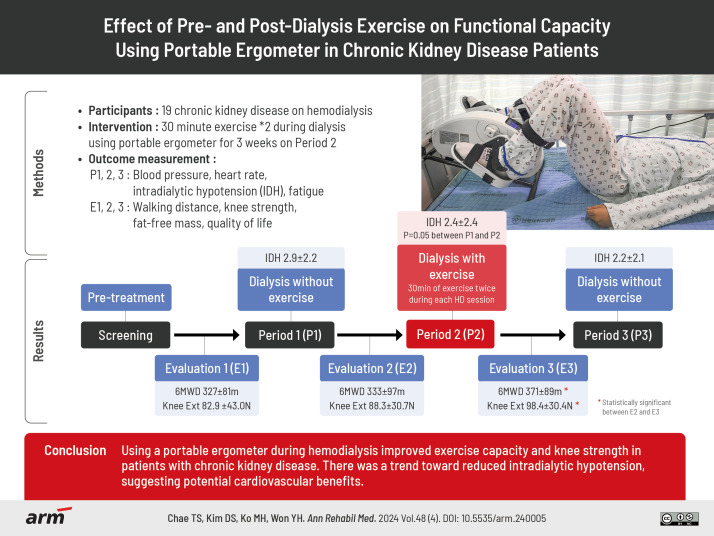 Effect of Pre- and Post-Dialysis Exercise on Functional Capacity Using Portable Ergometer in Chronic Kidney Disease Patients

Methods

• Participants : 19 chronic kidney disease on hemodialysis
• Intervention : 30 minute exercise *2 during dialysis using portable ergometer for 3 weeks on Period 2
• Outcome measurement :
P1, 2, 3 : Blood pressure, heart rate, intradialytic hypotension (IDH), fatigue
E1, 2, 3 : Walking distance, knee strength, fat-free mass, quality of life

Results

Pre-treatment

Screening

Evaluation 1 (E1)
6MWD 327±81m
Knee Ext 82.9 ±43.0N

IDH 2.9±2.2
Dialysis without exercise

Period 1 (P1)

Evaluation 2 (E2)
6MWD 333±97m
Knee Ext 88.3±30.7N

IDH 2.4±2.4
P=0.05 between P1 and P2
Dialysis with exercise
30min of exercise twice during each HD session

Period 2 (P2)

Evaluation 3 (E3)
6MWD 371±89m *
Knee Ext 98.4±30.4N *

IDH 2.2±2.1
Dialysis without exercise

Period 3 (P3)

* Statistically significant between E2 and E3

Conclusion Using a portable ergometer during hemodialysis improved exercise capacity and knee strength in patients with chronic kidney disease. There was a trend toward reduced intradialytic hypotension, suggesting potential cardiovascular benefits.

arm

Chae TS, Kim DS, Ko MH, Won YH. Ann Rehabil Med. 2024 Vol.48 (4). DOI: 10.5535/arm.240005